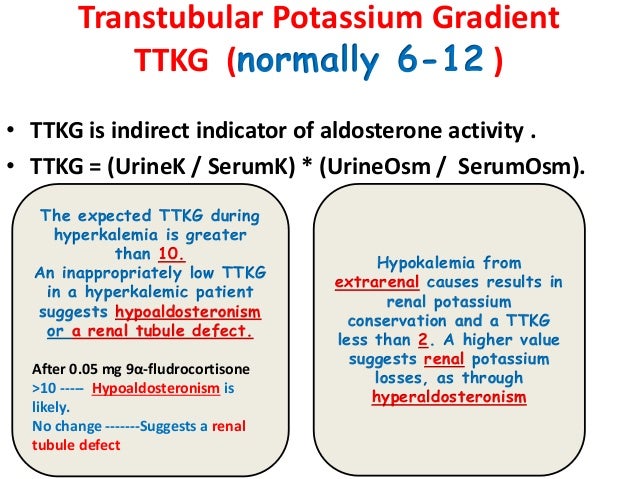 Transtubular Potassium Gradient
TTKG (normally 6-12 )

• TTKG is indirect indicator of aldosterone activity .
• TTKG = (UrineK / SerumK) * (UrineOsm / SerumOsm).

The expected TTKG during hyperkalemia is greater than 10.
An inappropriately low TTKG in a hyperkalemic patient suggests hypoaldosteronism or a renal tubule defect.

After 0.05 mg 9α-fludrocortisone
>10 ---- Hypoaldosteronism is likely.
No change -------Suggests a renal tubule defect

Hypokalemia from extrarenal causes results in renal potassium conservation and a TTKG less than 2. A higher value suggests renal potassium losses, as through hyperaldosteronism